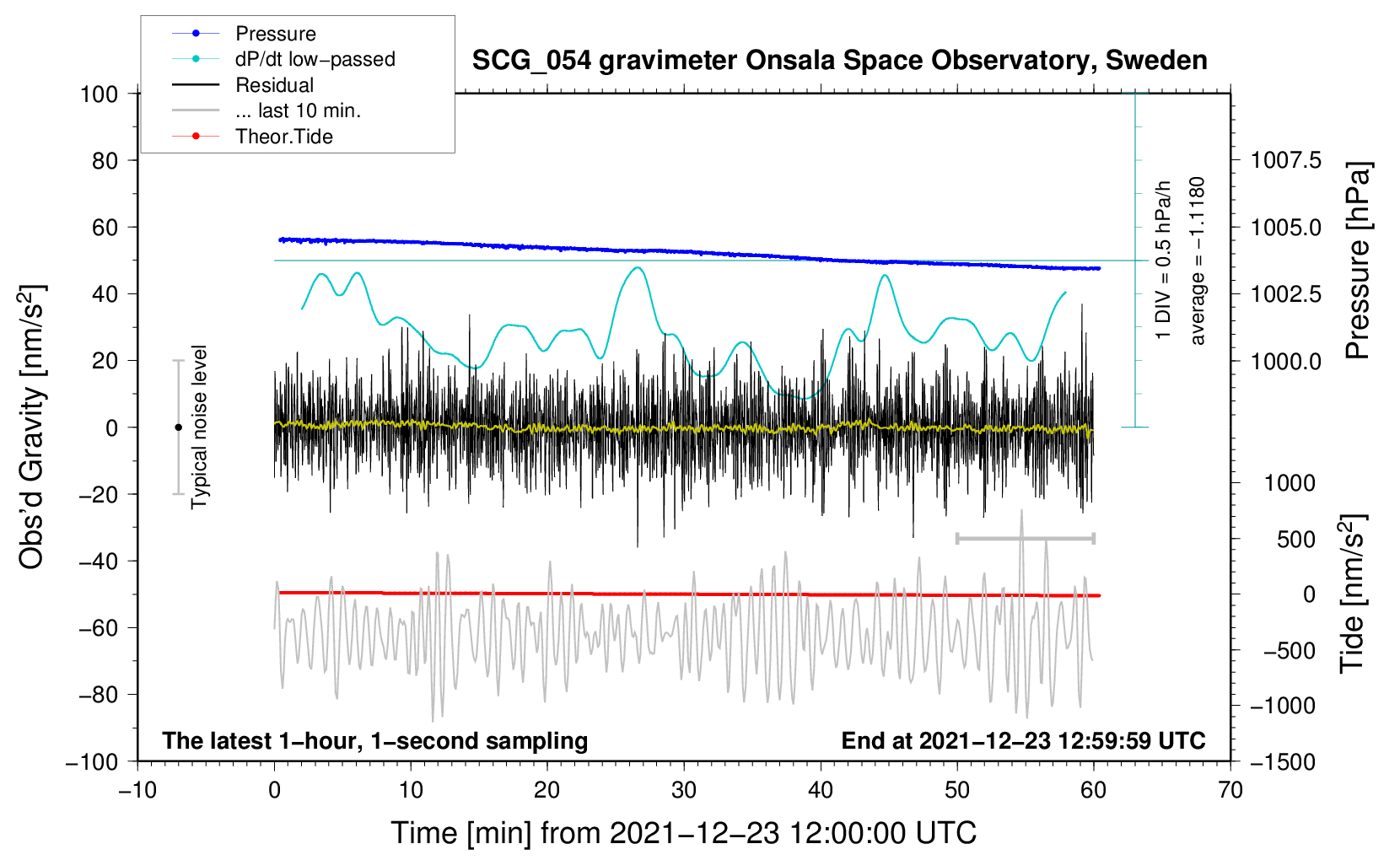 Pressure
dP/dt low−passed
Residual
... last 10 min.
Theor.Tide

SCG_054 gravimeter Onsala Space Observatory, Sweden

100
80
60
40
20
0
−20
−40
−60
−80
−100

Obs'd Gravity [nm/s$^2$]

Typical noise level

1 DIV = 0.5 hPa/h
average = −1.1180

1007.5
1005.0
1002.5
1000.0

Pressure [hPa]

1000
500
0
−500
−1000
−1500

Tide [nm/s$^2$]

The latest 1−hour, 1−second sampling
End at 2021−12−23 12:59:59 UTC

−10
0
10
20
30
40
50
60
70

Time [min] from 2021−12−23 12:00:00 UTC